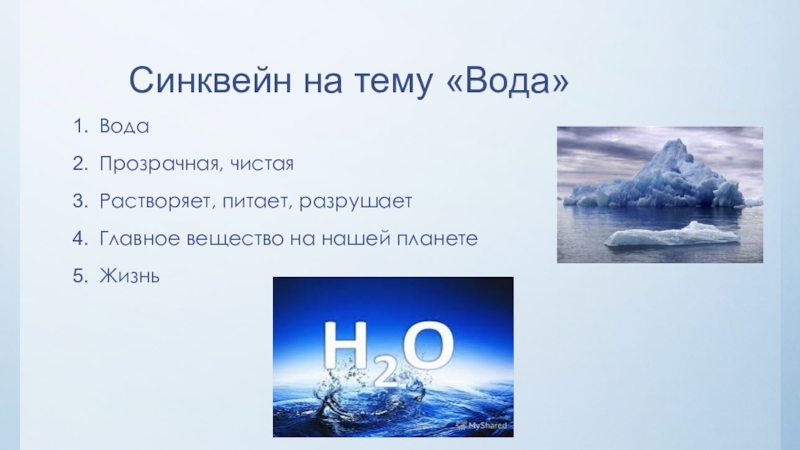 Синквейн на тему «Вода»

1. Вода
2. Прозрачная, чистая
3. Растворяет, питает, разрушает
4. Главное вещество на нашей планете
5. Жизнь

$H_2O$

MyShared